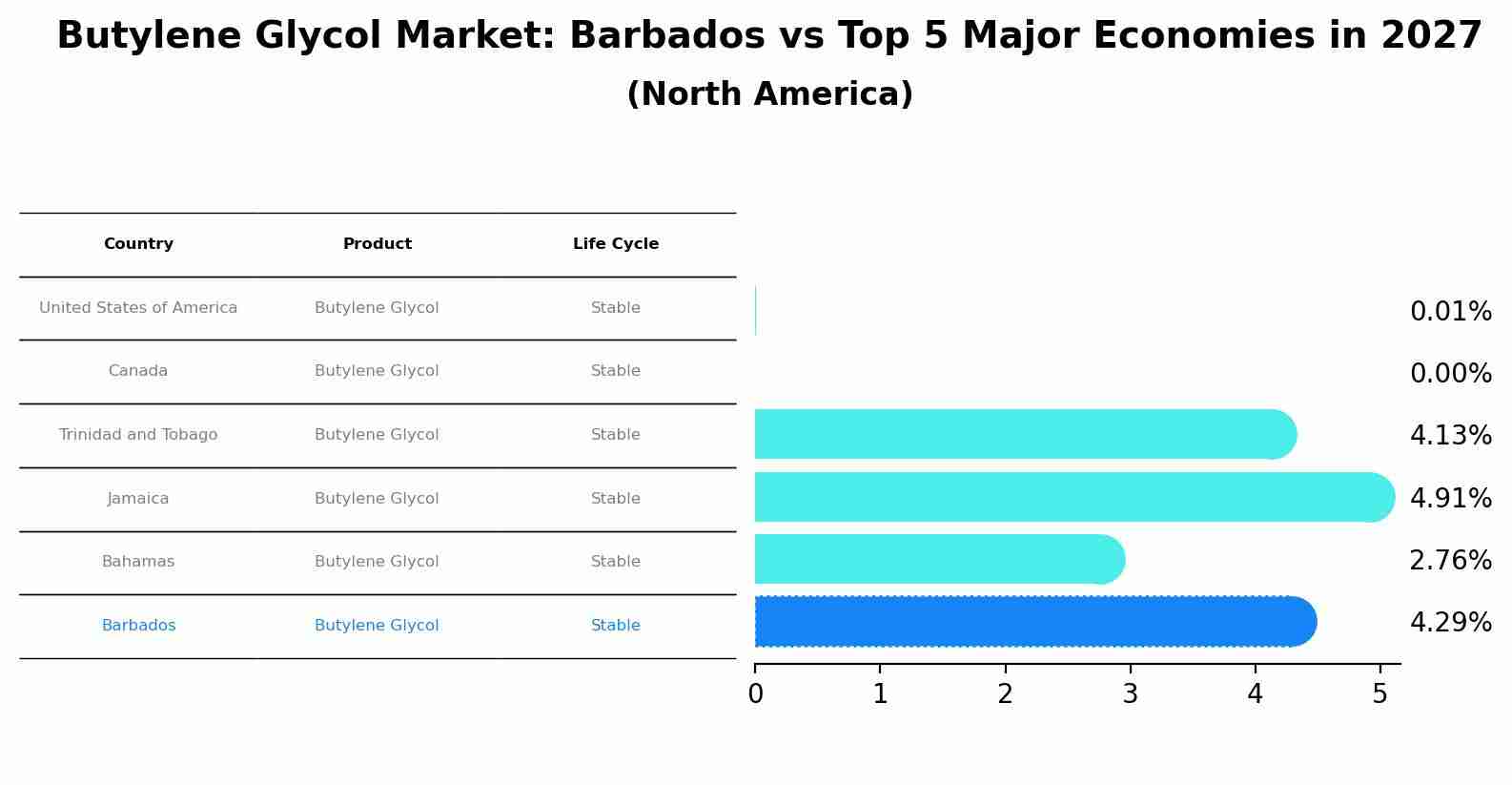 Butylene Glycol Market: Barbados vs Top 5 Major Economies in 2027
(North America)

| Country | Product | Life Cycle |
|---|---|---|
| United States of America | Butylene Glycol | Stable |
| Canada | Butylene Glycol | Stable |
| Trinidad and Tobago | Butylene Glycol | Stable |
| Jamaica | Butylene Glycol | Stable |
| Bahamas | Butylene Glycol | Stable |
| Barbados | Butylene Glycol | Stable |

0.01%
0.00%
4.13%
4.91%
2.76%
4.29%

0 1 2 3 4 5